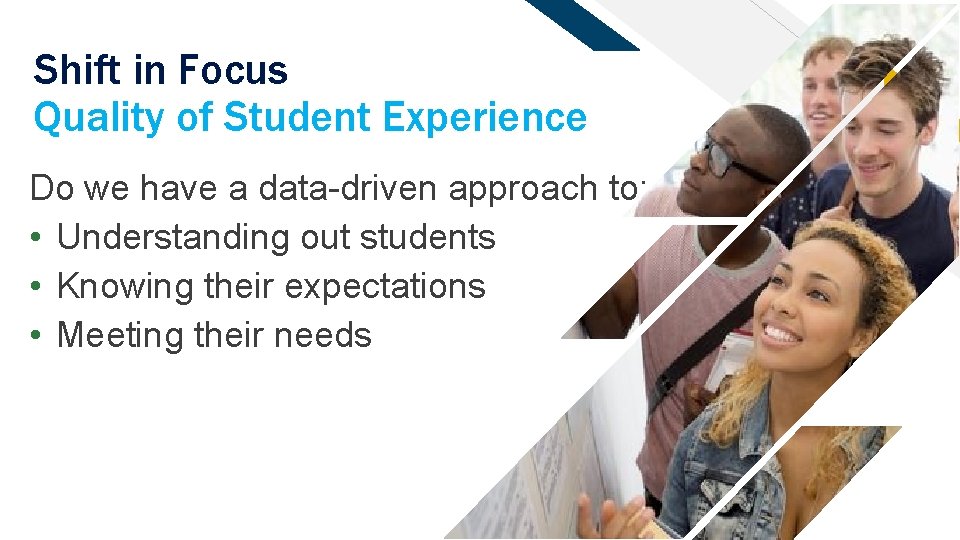 Shift in Focus
Quality of Student Experience

Do we have a data-driven approach to:
• Understanding out students
• Knowing their expectations
• Meeting their needs